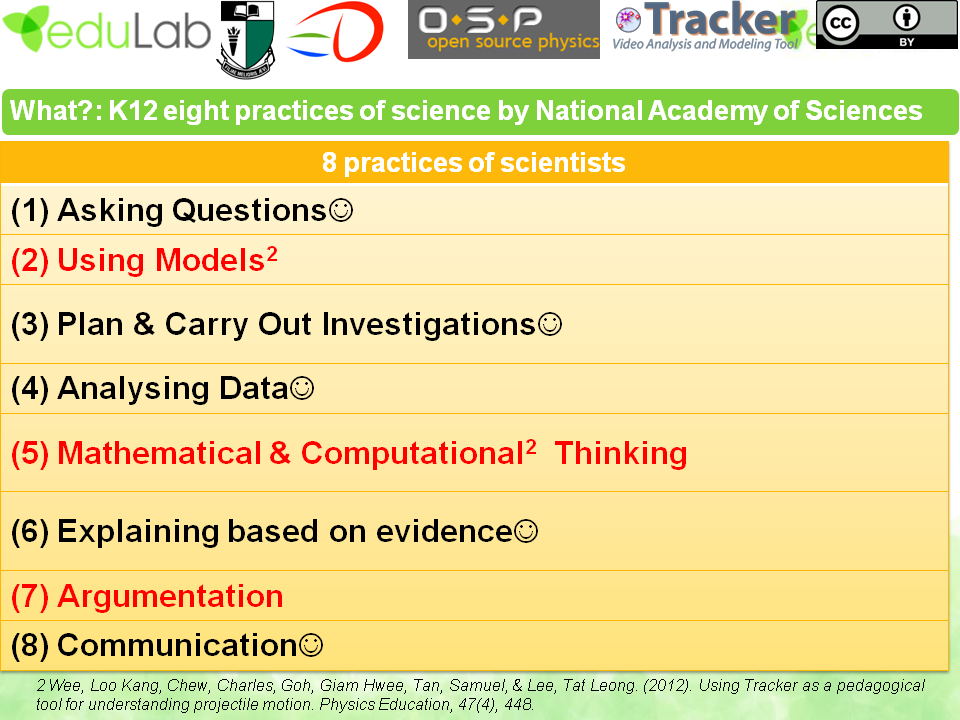 eduLab

O·S·P open source physics

Tracker Video Analysis and Modeling Tool

cc BY

What?: K12 eight practices of science by National Academy of Sciences

| 8 practices of scientists |
|---|
| (1) Asking Questions☺ |
| (2) Using Models$^2$ |
| (3) Plan & Carry Out Investigations☺ |
| (4) Analysing Data☺ |
| (5) Mathematical & Computational$^2$ Thinking |
| (6) Explaining based on evidence☺ |
| (7) Argumentation |
| (8) Communication☺ |

2 Wee, Loo Kang, Chew, Charles, Goh, Giam Hwee, Tan, Samuel, & Lee, Tat Leong. (2012). Using Tracker as a pedagogical tool for understanding projectile motion. Physics Education, 47(4), 448.